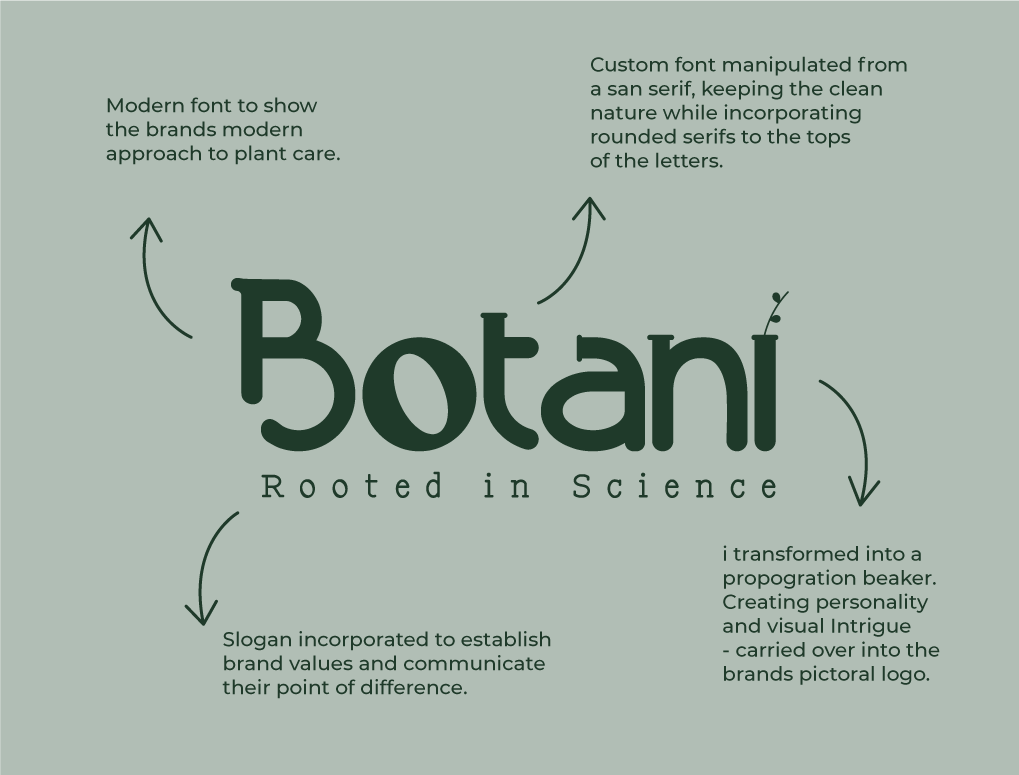 Modern font to show the brands modern approach to plant care.

Custom font manipulated from a san serif, keeping the clean nature while incorporating rounded serifs to the tops of the letters.

Botani

Rooted in Science

Slogan incorporated to establish brand values and communicate their point of difference.

i transformed into a propogration beaker. Creating personality and visual Intrigue - carried over into the brands pictoral logo.